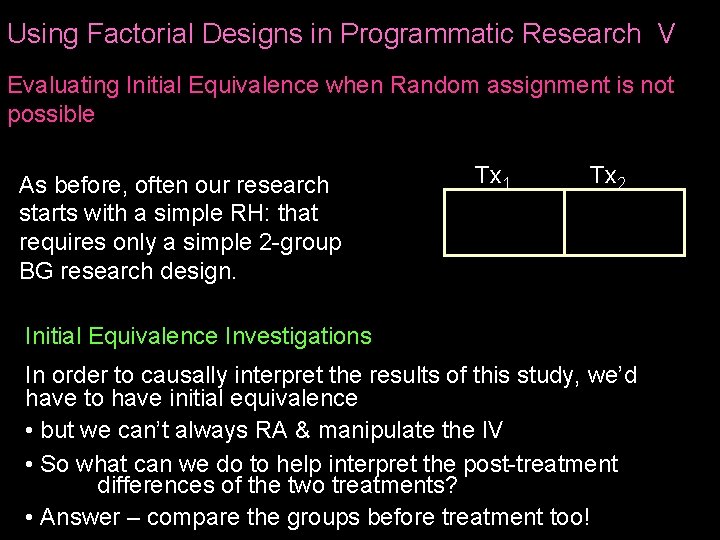 Using Factorial Designs in Programmatic Research V

Evaluating Initial Equivalence when Random assignment is not possible

As before, often our research starts with a simple RH: that requires only a simple 2-group BG research design.

$Tx_1$ $Tx_2$

Initial Equivalence Investigations

In order to causally interpret the results of this study, we'd have to have initial equivalence

• but we can't always RA & manipulate the IV

• So what can we do to help interpret the post-treatment differences of the two treatments?

• Answer – compare the groups before treatment too!